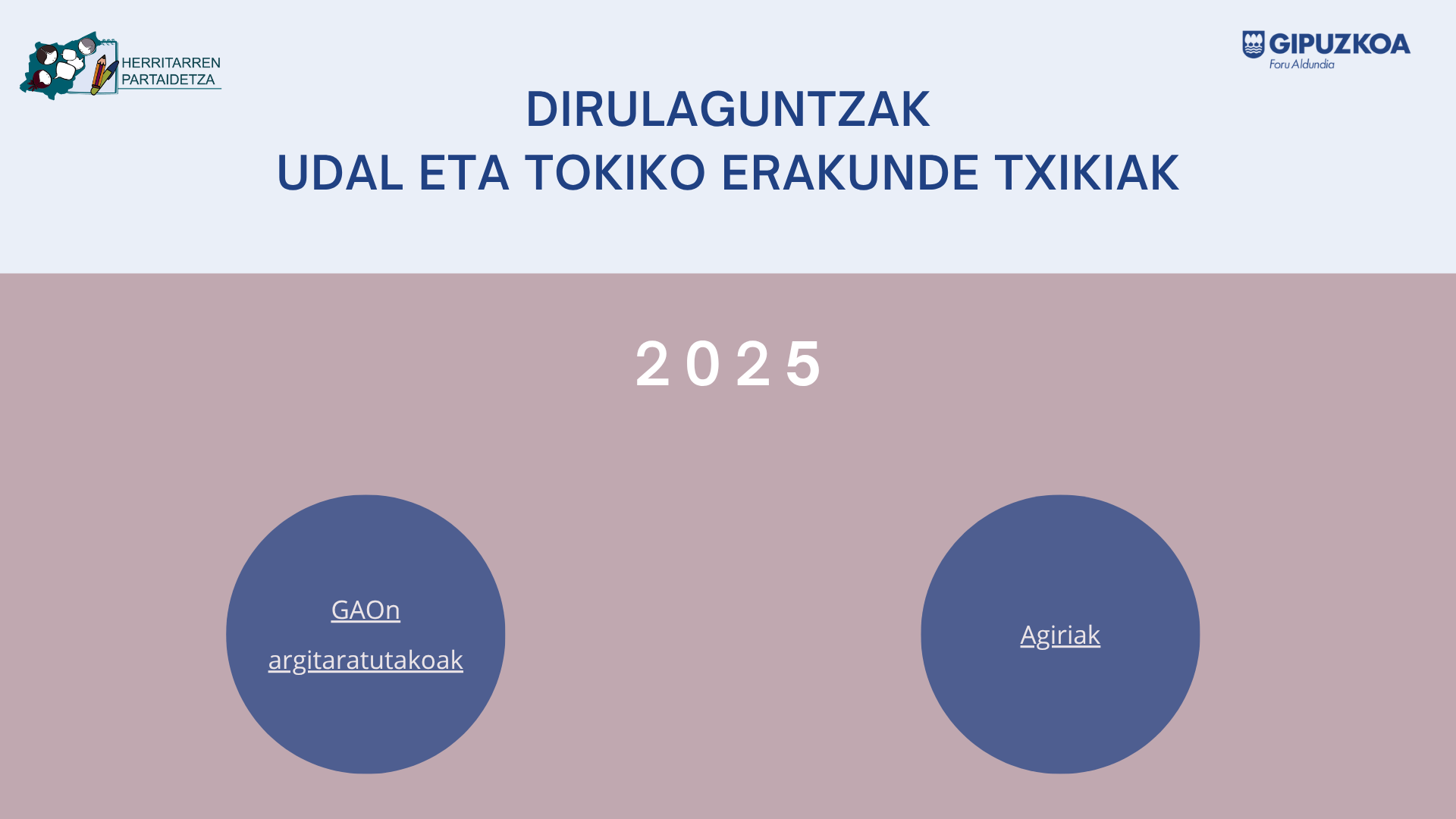 HERRITARREN PARTAIDETZA

GIPUZKOA
Foru Aldundia

DIRULAGUNTZAK
UDAL ETA TOKIKO ERAKUNDE TXIKIAK

2025

GAOn argitaratutakoak

Agiriak